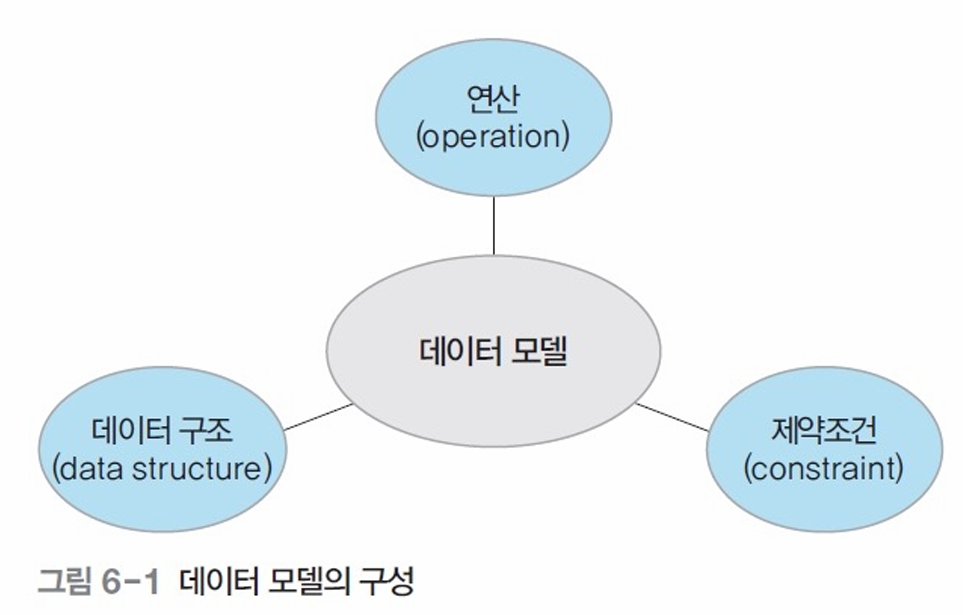 연산
(operation)

데이터 모델

데이터 구조
(data structure)

제약조건
(constraint)

그림 6-1 데이터 모델의 구성